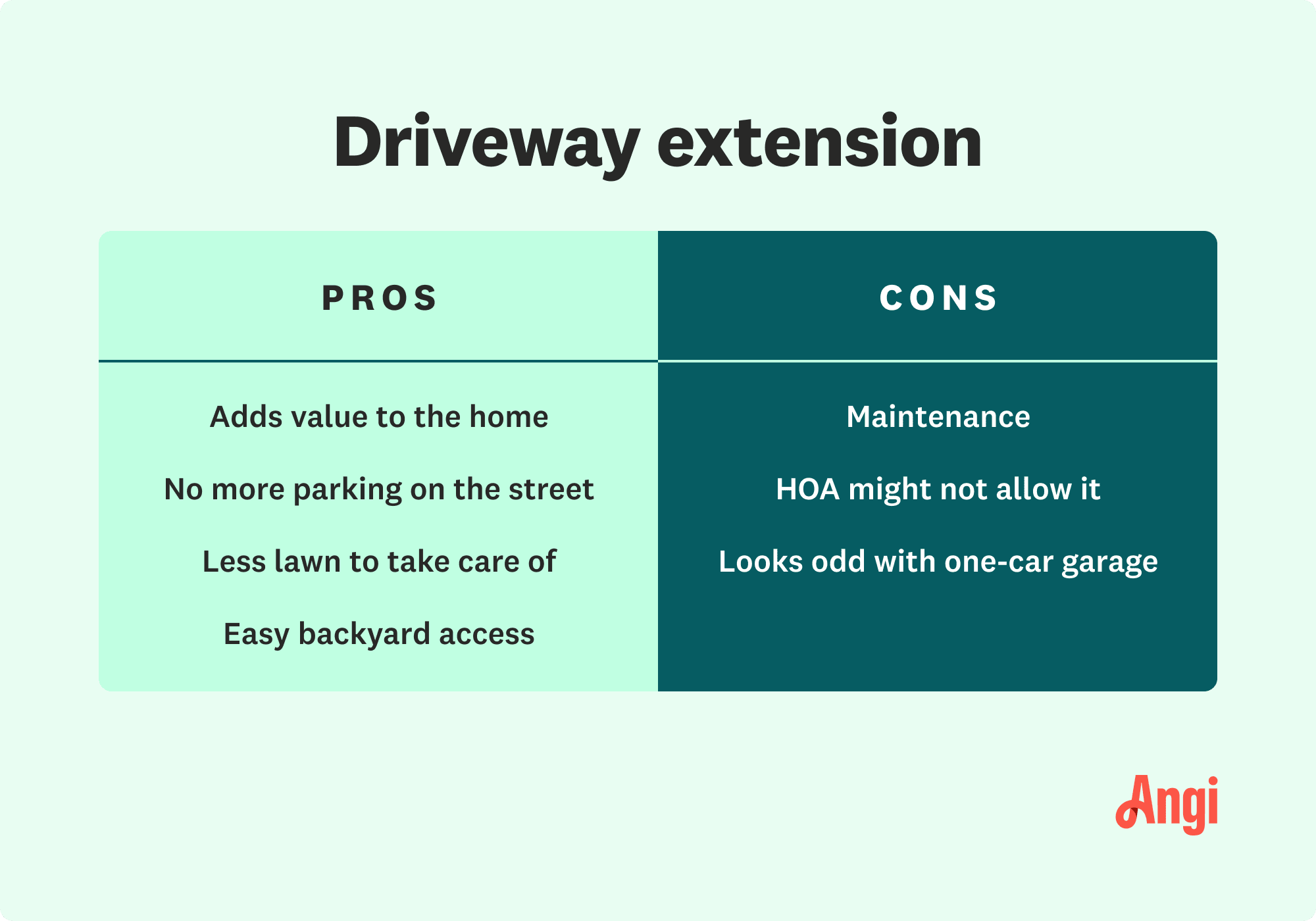 Driveway extension

| PROS | CONS |
|---|---|
| Adds value to the home | Maintenance |
| No more parking on the street | HOA might not allow it |
| Less lawn to take care of | Looks odd with one-car garage |
| Easy backyard access | |

Angi